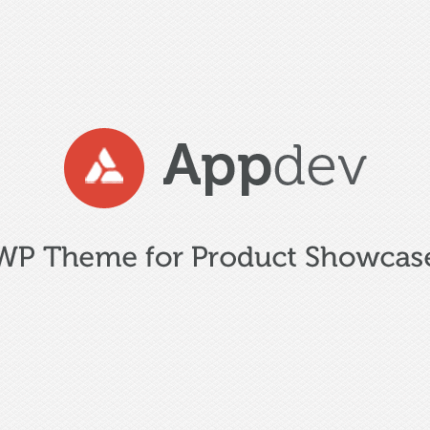 Appdev

WP Theme for Product Showcase